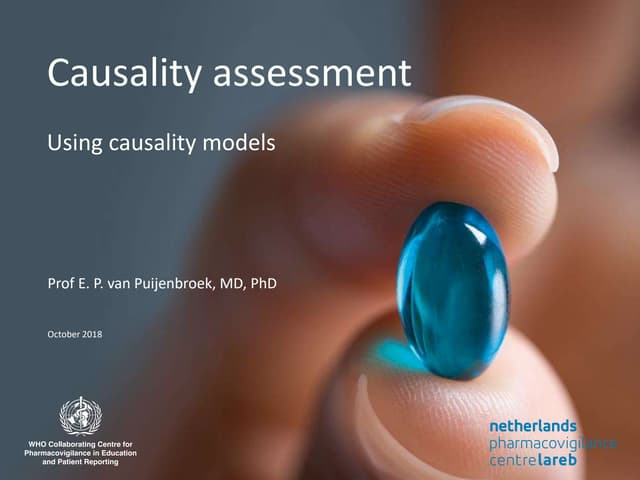 Causality assessment

Using causality models

Prof E. P. van Puijenbroek, MD, PhD

October 2018

WHO Collaborating Centre for Pharmacovigilance in Education and Patient Reporting

netherlands
pharmacovigilance
centre lareb